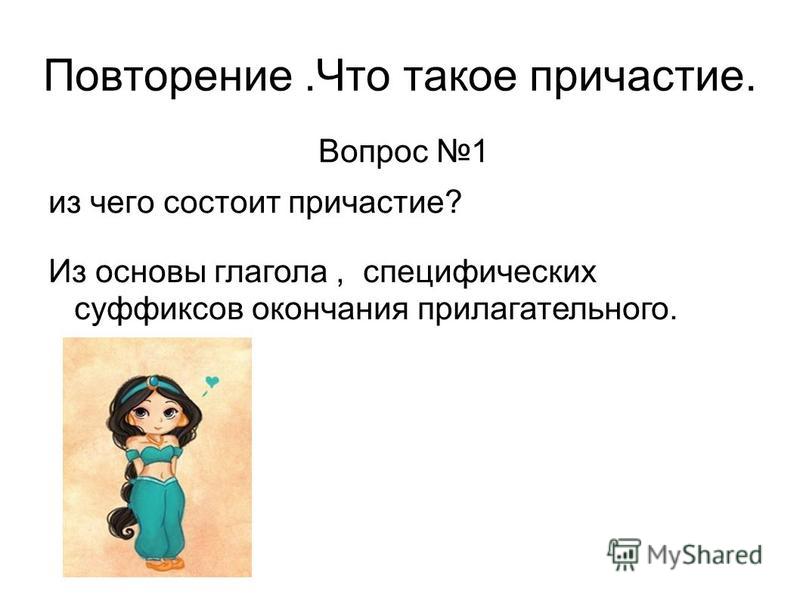 Повторение .Что такое причастие.

Вопрос №1

из чего состоит причастие?

Из основы глагола , специфических суффиксов окончания прилагательного.

MyShared